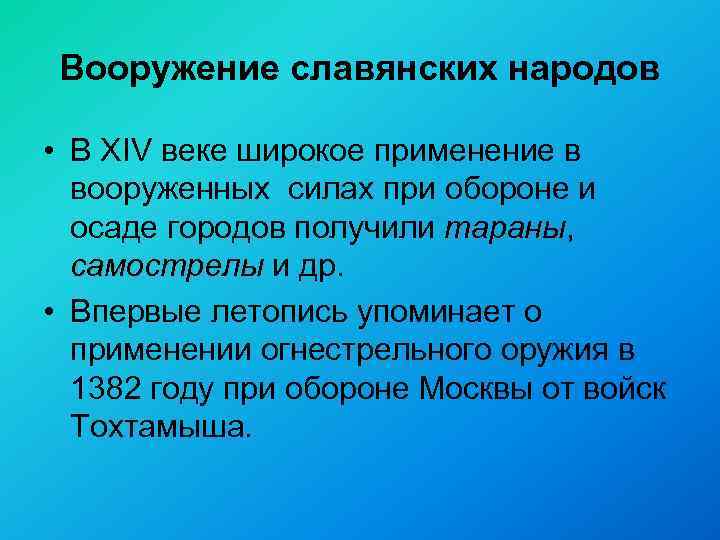 Вооружение славянских народов

• В XIV веке широкое применение в вооруженных силах при обороне и осаде городов получили тараны, самострелы и др.

• Впервые летопись упоминает о применении огнестрельного оружия в 1382 году при обороне Москвы от войск Тохтамыша.